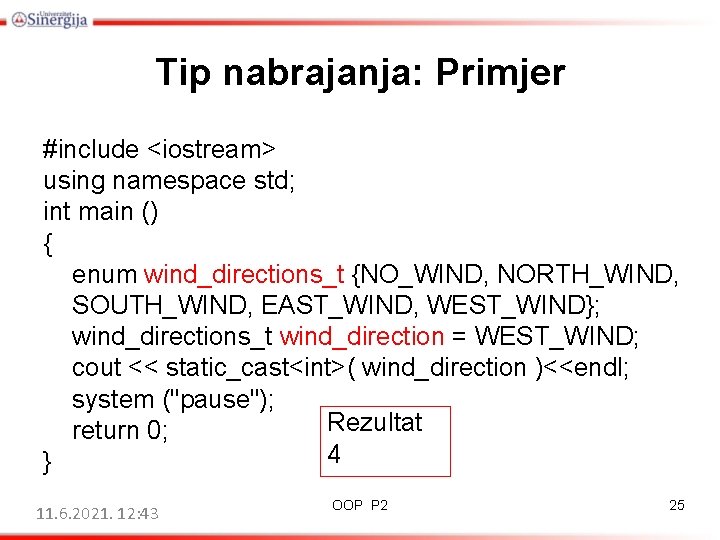 Univerzitet Sinergija

Tip nabrajanja: Primjer

#include <iostream>
using namespace std;
int main ()
{
enum wind_directions_t {NO_WIND, NORTH_WIND, SOUTH_WIND, EAST_WIND, WEST_WIND};
wind_directions_t wind_direction = WEST_WIND;
cout << static_cast<int>( wind_direction )<<endl;
system ("pause");
return 0;
}

Rezultat
4

11.6.2021. 12:43

OOP P2

25